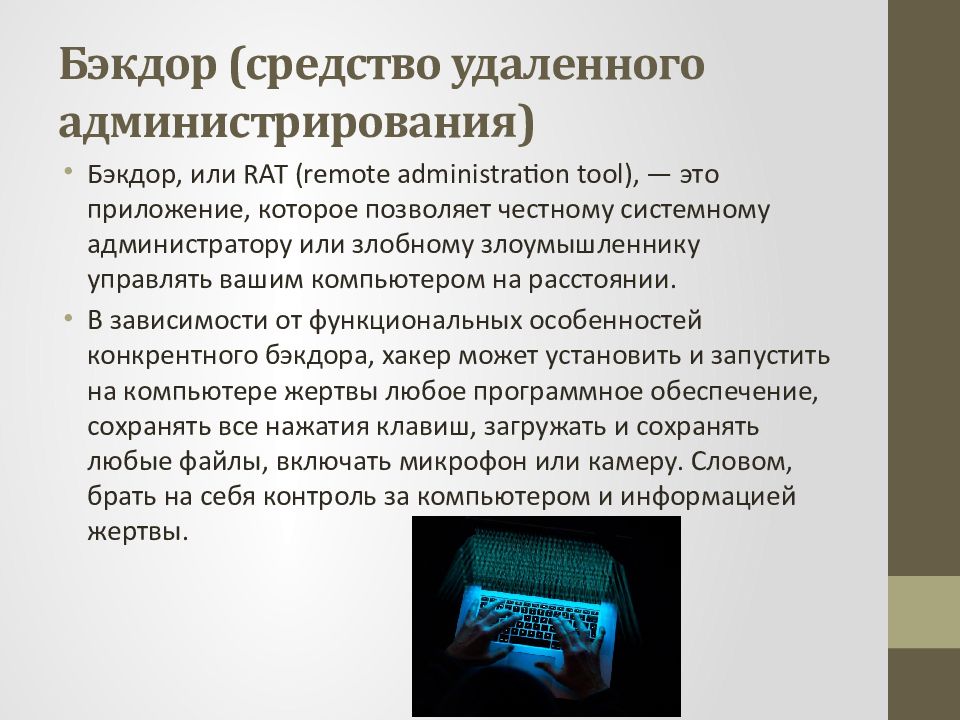 Бэкдор (средство удаленного администрирования)

• Бэкдор, или RAT (remote administration tool), — это приложение, которое позволяет честному системному администратору или злобному злоумышленнику управлять вашим компьютером на расстоянии.

• В зависимости от функциональных особенностей конкрентного бэкдора, хакер может установить и запустить на компьютере жертвы любое программное обеспечение, сохранять все нажатия клавиш, загружать и сохранять любые файлы, включать микрофон или камеру. Словом, брать на себя контроль за компьютером и информацией жертвы.